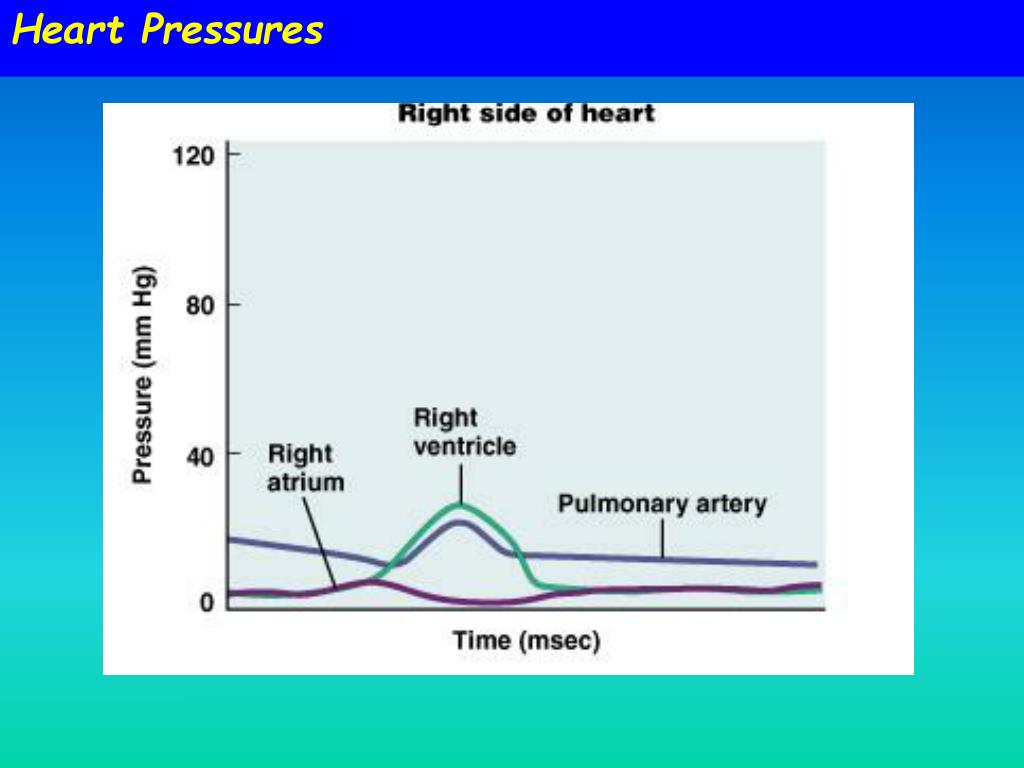 Heart Pressures

Right side of heart

120

80

40

0

Pressure (mm Hg)

Right atrium

Right ventricle

Pulmonary artery

Time (msec)